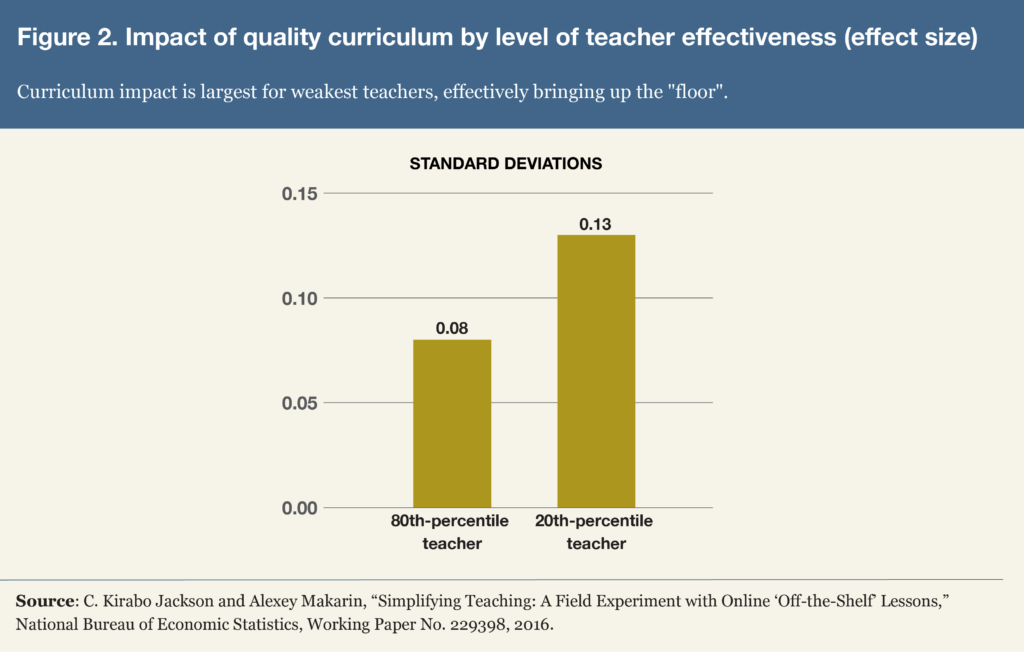 Figure 2. Impact of quality curriculum by level of teacher effectiveness (effect size)

Curriculum impact is largest for weakest teachers, effectively bringing up the "floor".

STANDARD DEVIATIONS

0.15
0.10
0.05
0.00

0.08
0.13

80th-percentile teacher
20th-percentile teacher

**Source**: C. Kirabo Jackson and Alexey Makarin, “Simplifying Teaching: A Field Experiment with Online ‘Off-the-Shelf’ Lessons,” National Bureau of Economic Statistics, Working Paper No. 229398, 2016.